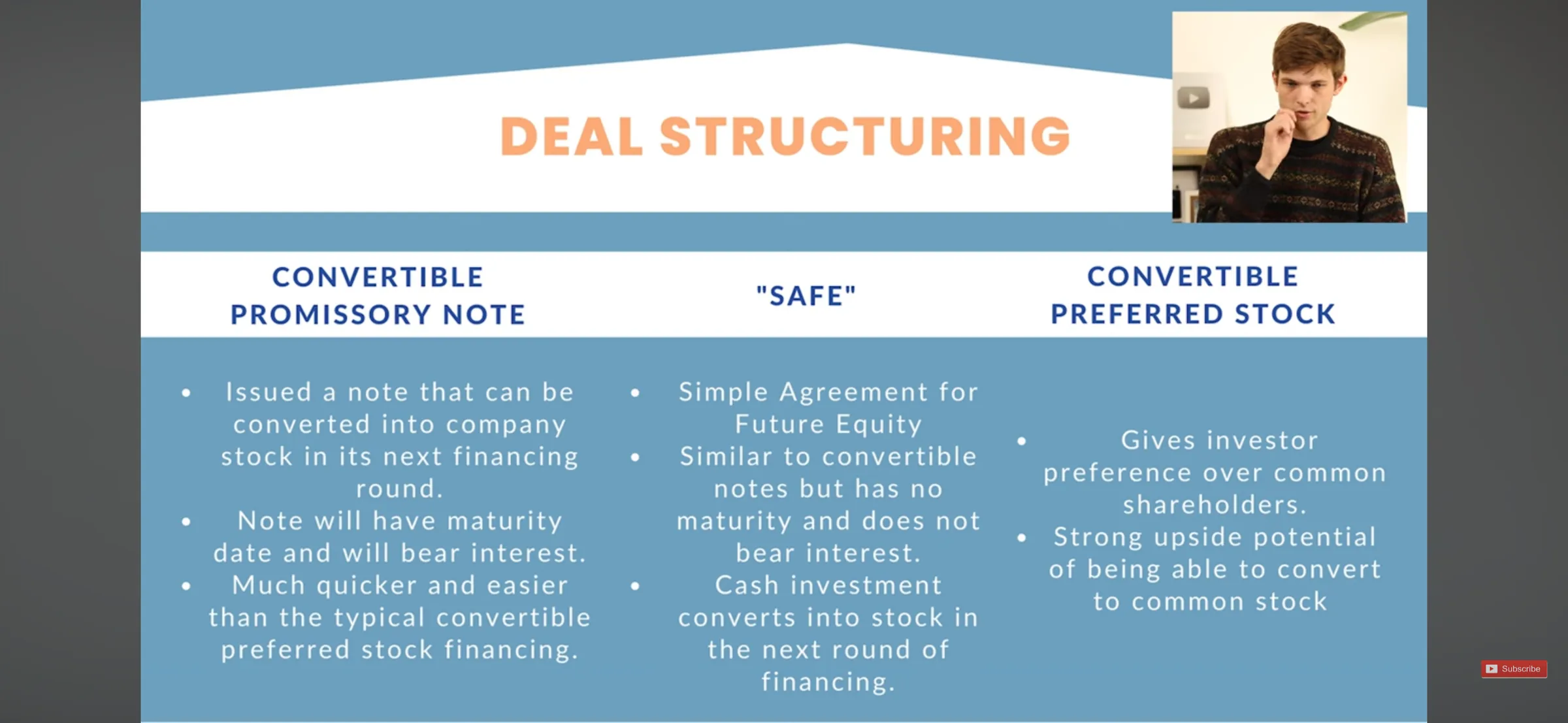 DEAL STRUCTURING

CONVERTIBLE PROMISSORY NOTE

• Issued a note that can be converted into company stock in its next financing round.
• Note will have maturity date and will bear interest.
• Much quicker and easier than the typical convertible preferred stock financing.

"SAFE"

• Simple Agreement for Future Equity
• Similar to convertible notes but has no maturity and does not bear interest.
• Cash investment converts into stock in the next round of financing.

CONVERTIBLE PREFERRED STOCK

• Gives investor preference over common shareholders.
• Strong upside potential of being able to convert to common stock

Subscribe